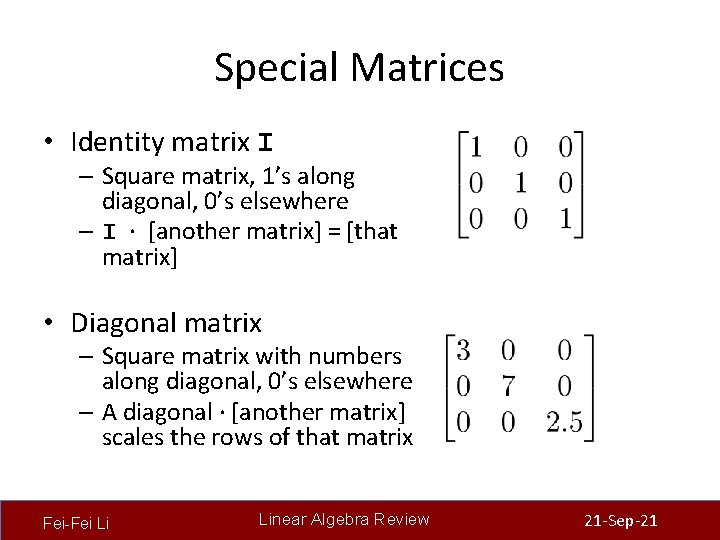 Special Matrices

• Identity matrix I
– Square matrix, 1's along diagonal, 0's elsewhere
– I · [another matrix] = [that matrix]

$\begin{bmatrix} 1 & 0 & 0 \\ 0 & 1 & 0 \\ 0 & 0 & 1 \end{bmatrix}$

• Diagonal matrix
– Square matrix with numbers along diagonal, 0's elsewhere
– A diagonal · [another matrix] scales the rows of that matrix

$\begin{bmatrix} 3 & 0 & 0 \\ 0 & 7 & 0 \\ 0 & 0 & 2.5 \end{bmatrix}$

Fei-Fei Li
Linear Algebra Review
21-Sep-21